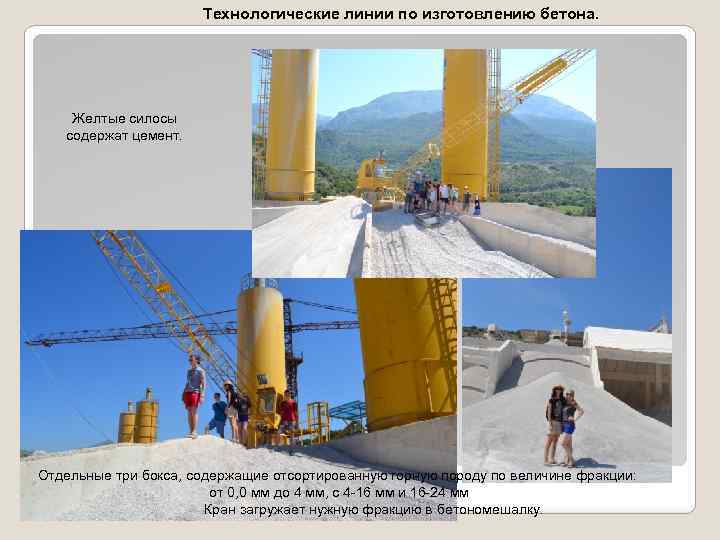 Технологические линии по изготовлению бетона.

Желтые силосы содержат цемент.

Отдельные три бокса, содержащие отсортированную горную породу по величине фракции: от 0,0 мм до 4 мм, с 4-16 мм и 16-24 мм
Кран загружает нужную фракцию в бетономешалку.